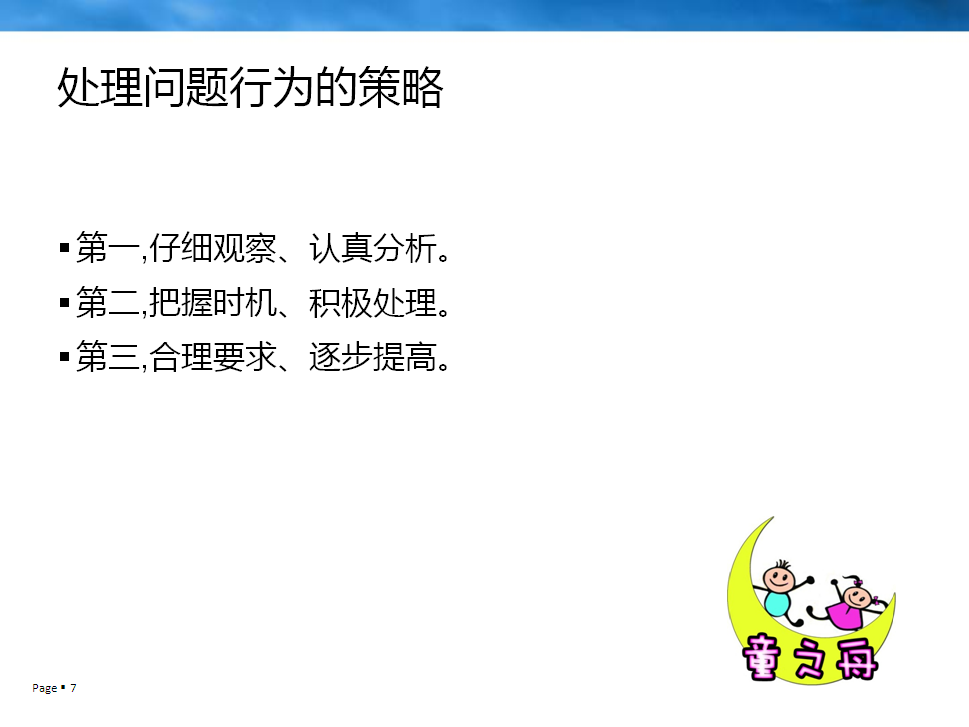 处理问题行为的策略

▪ 第一,仔细观察、认真分析。
▪ 第二,把握时机、积极处理。
▪ 第三,合理要求、逐步提高。

童之舟

Page ▪ 7